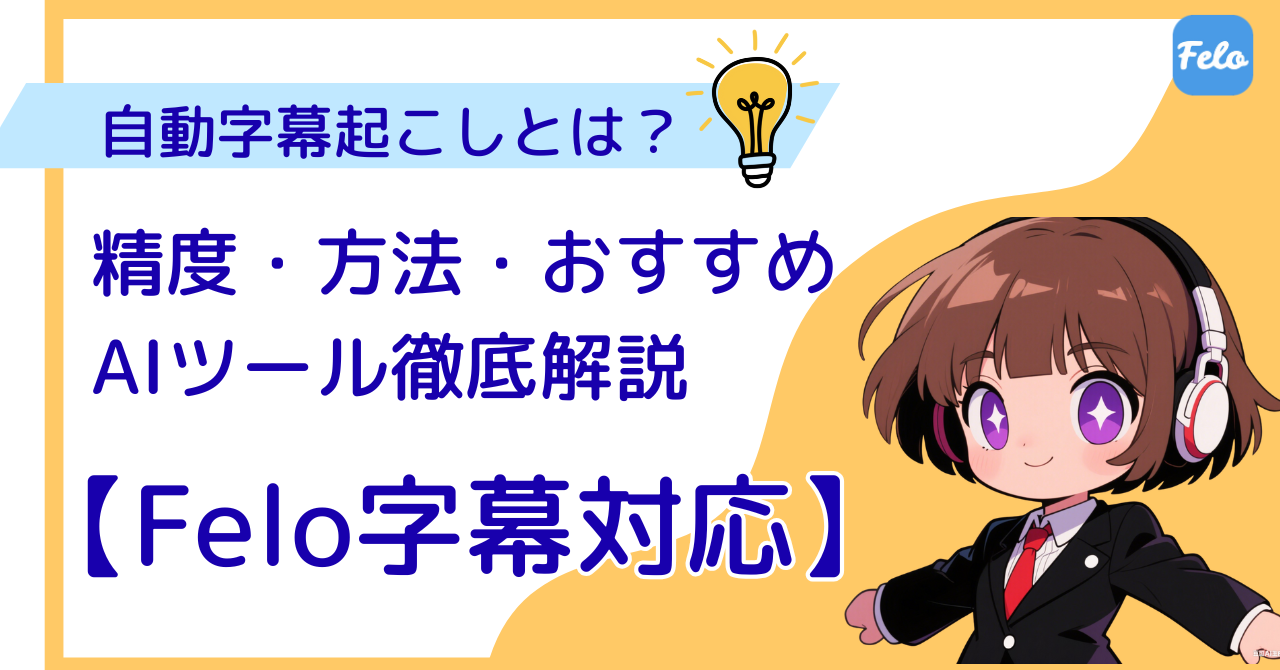 Felo

自動字幕起こしとは？

精度・方法・おすすめ
AIツール徹底解説

【Felo字幕対応】